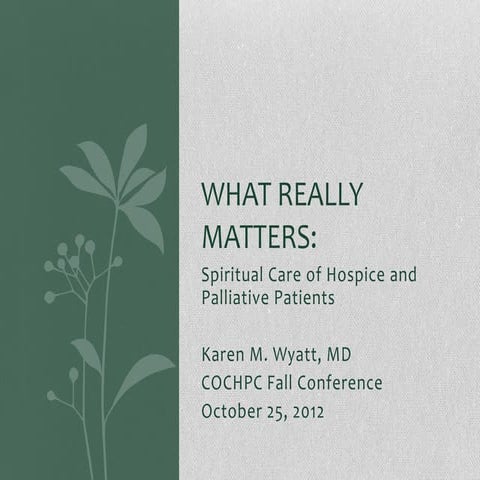 WHAT REALLY MATTERS:

Spiritual Care of Hospice and Palliative Patients

Karen M. Wyatt, MD
COCHPC Fall Conference
October 25, 2012